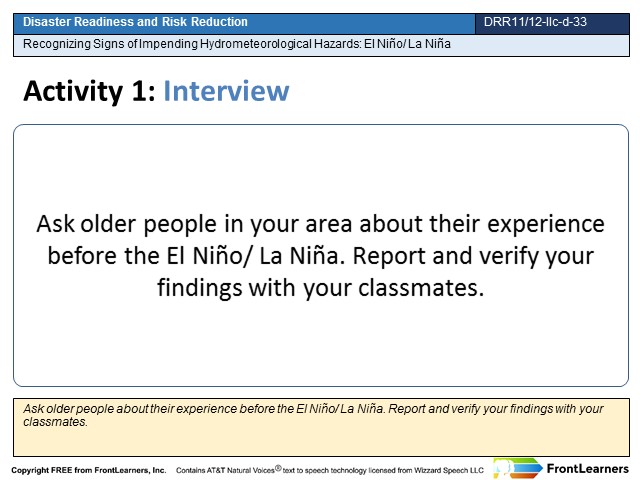 Disaster Readiness and Risk Reduction

DRR11/12-IIc-d-33

Recognizing Signs of Impending Hydrometeorological Hazards: El Niño/ La Niña

Activity 1: Interview

Ask older people in your area about their experience before the El Niño/ La Niña. Report and verify your findings with your classmates.

Ask older people about their experience before the El Niño/ La Niña. Report and verify your findings with your classmates.

Copyright FREE from FrontLearners, Inc. Contains AT&T Natural Voices® text to speech technology licensed from Wizzard Speech LLC

FrontLearners